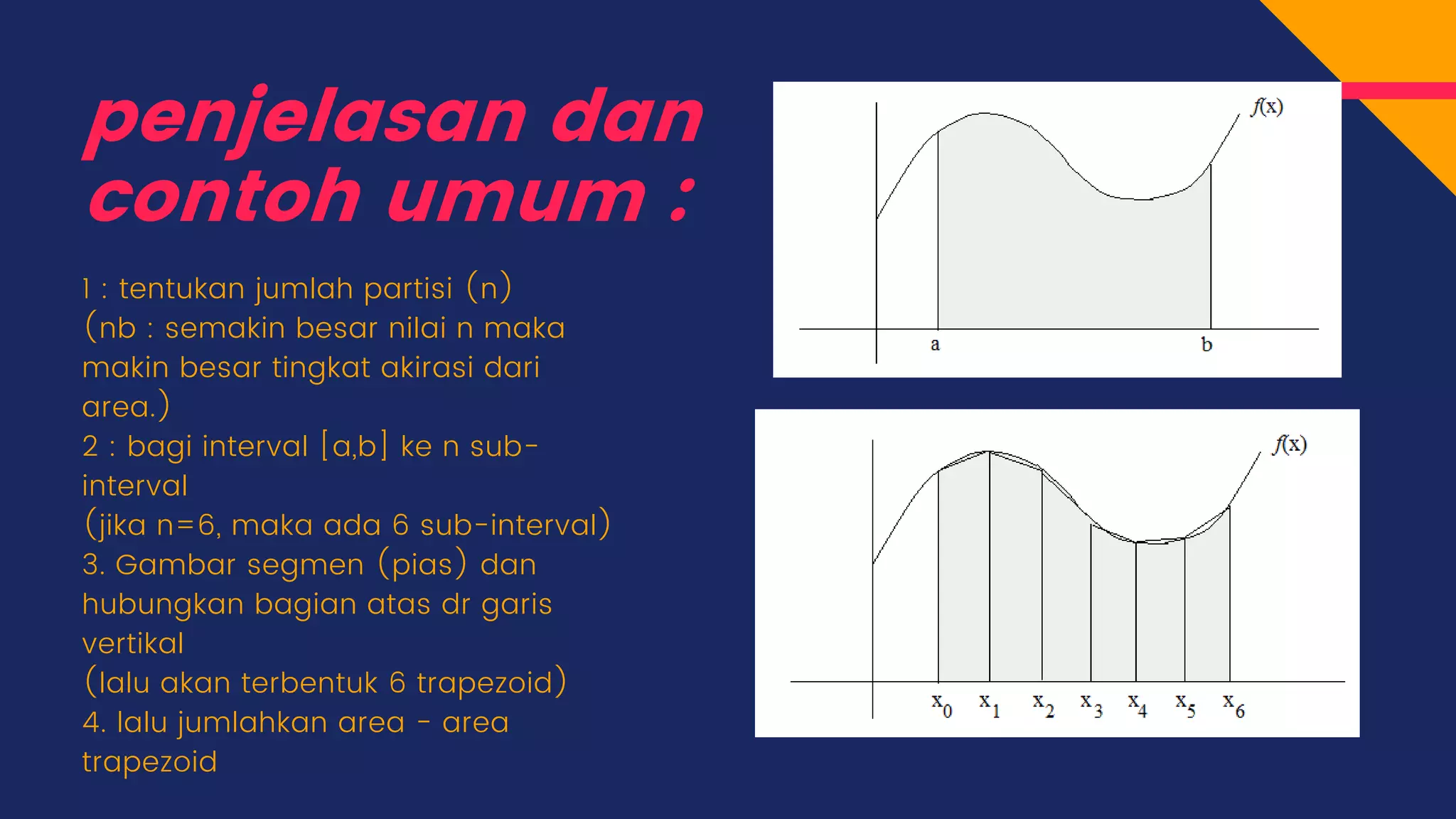 penjelasan dan contoh umum :

1 : tentukan jumlah partisi (n)
(nb : semakin besar nilai n maka makin besar tingkat akirasi dari area.)
2 : bagi interval [a,b] ke n sub-interval
(jika n=6, maka ada 6 sub-interval)
3. Gambar segmen (pias) dan hubungkan bagian atas dr garis vertikal
(lalu akan terbentuk 6 trapezoid)
4. lalu jumlahkan area - area trapezoid

$f(x)$

a

b

$f(x)$

$x_0$ $x_1$ $x_2$ $x_3$ $x_4$ $x_5$ $x_6$